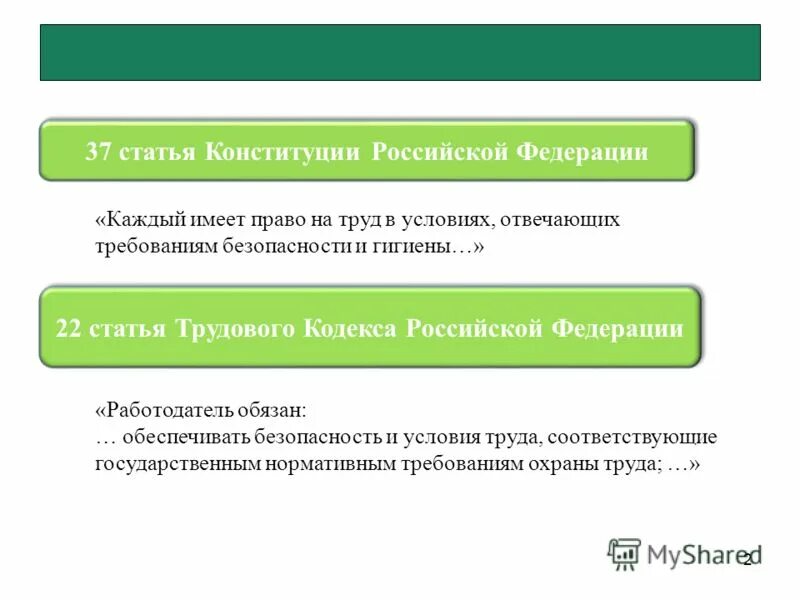 37 статья Конституции Российской Федерации

«Каждый имеет право на труд в условиях, отвечающих требованиям безопасности и гигиены…»

22 статья Трудового Кодекса Российской Федерации

«Работодатель обязан:
… обеспечивать безопасность и условия труда, соответствующие государственным нормативным требованиям охраны труда; …»

MyShared

2